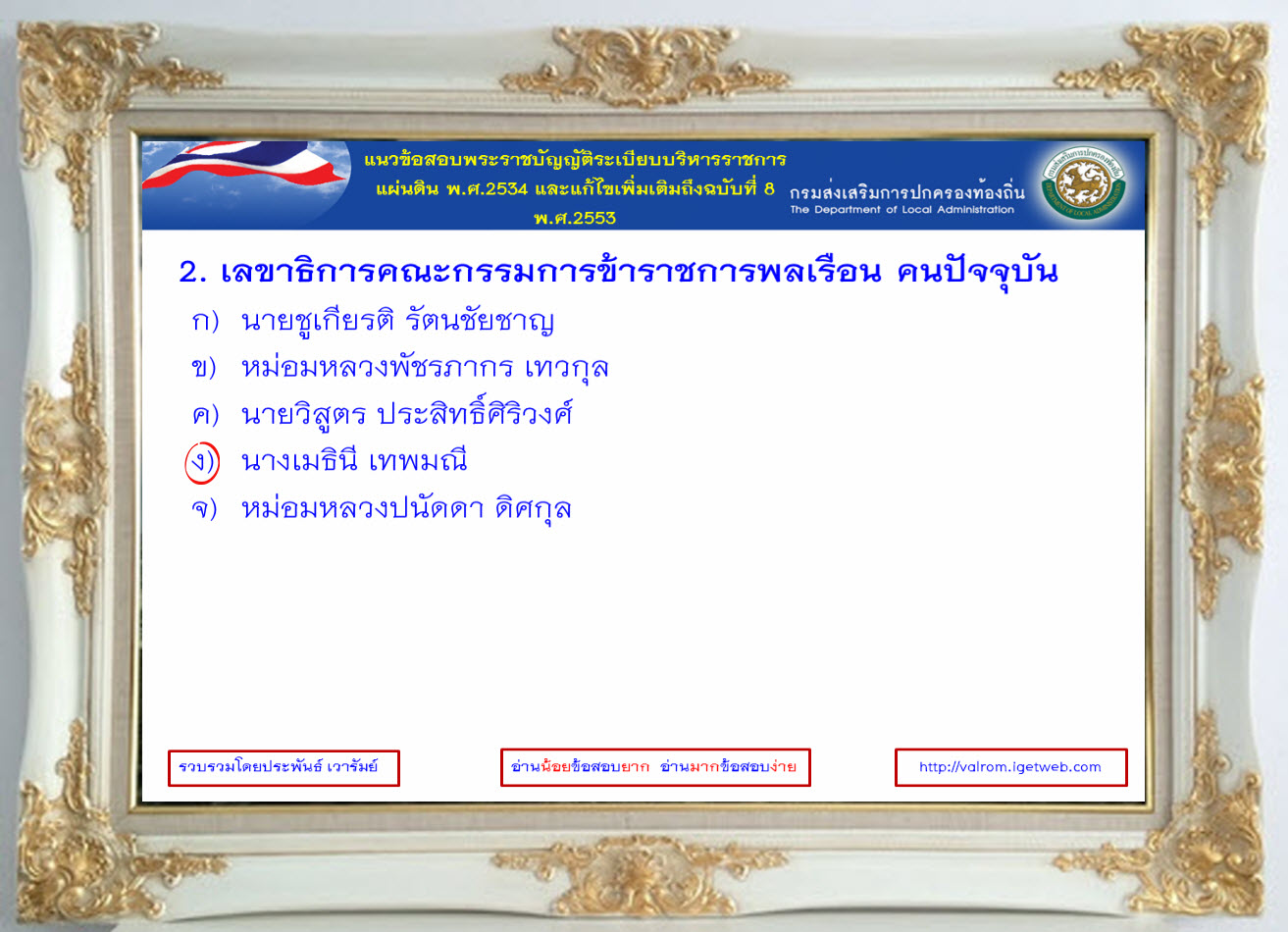 แนวข้อสอบพระราชบัญญัติระเบียบบริหารราชการแผ่นดิน พ.ศ.2534 และแก้ไขเพิ่มเติมถึงฉบับที่ 8 พ.ศ.2553

กรมส่งเสริมการปกครองท้องถิ่น
The Department of Local Administration

2. เลขาธิการคณะกรรมการข้าราชการพลเรือน คนปัจจุบัน

ก) นายชูเกียรติ รัตนชัยชาญ

ข) หม่อมหลวงพัชรภากร เทวกุล

ค) นายวิสูตร ประสิทธิ์ศิริวงศ์

ง) นางเมธินี เทพมณี

จ) หม่อมหลวงปนัดดา ดิศกุล

รวบรวมโดยประพันธ์ เวารัมย์

อ่านน้อยข้อสอบยาก อ่านมากข้อสอบง่าย

http://valrom.igetweb.com